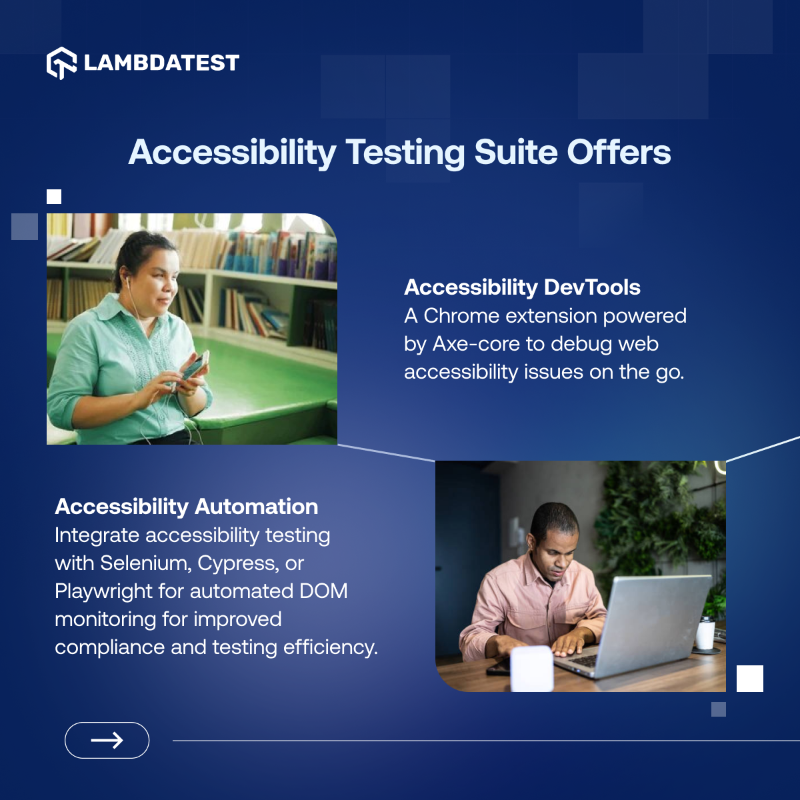 LAMBDATEST

Accessibility Testing Suite Offers

Accessibility DevTools
A Chrome extension powered by Axe-core to debug web accessibility issues on the go.

Accessibility Automation
Integrate accessibility testing with Selenium, Cypress, or Playwright for automated DOM monitoring for improved compliance and testing efficiency.